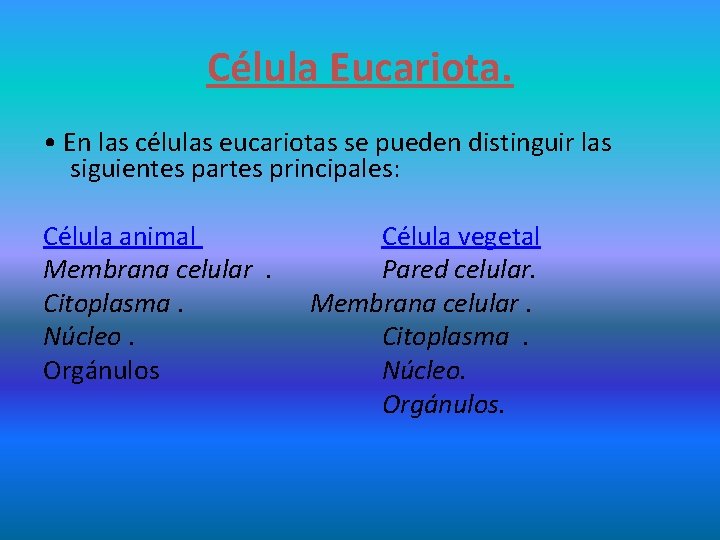 Célula Eucariota.

• En las células eucariotas se pueden distinguir las siguientes partes principales:

Célula animal
Membrana celular .
Citoplasma .
Núcleo .
Orgánulos

Célula vegetal
Pared celular.
Membrana celular .
Citoplasma .
Núcleo.
Orgánulos.